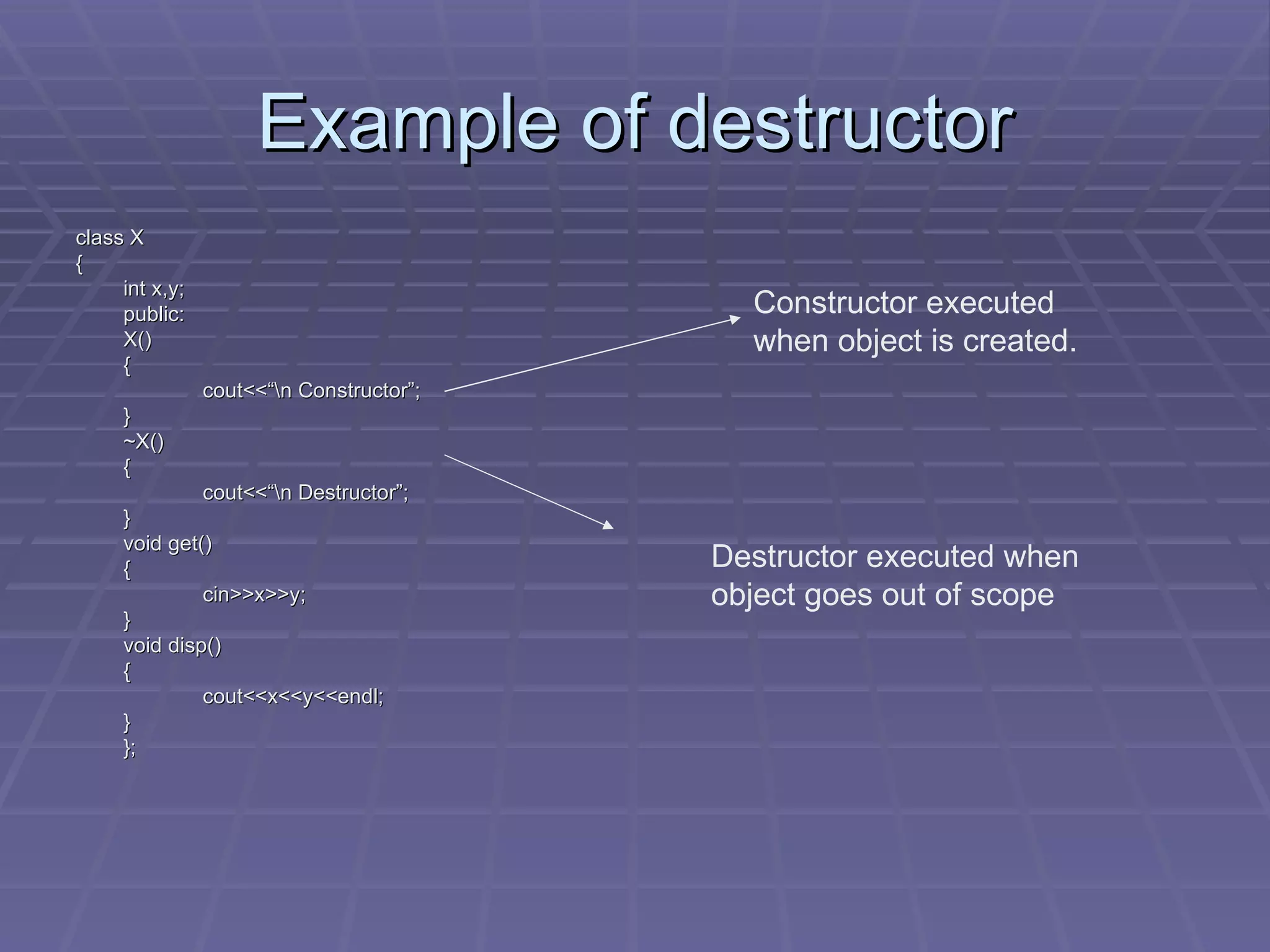 Example of destructor

class X
{
int x,y;
public:
X()
{
cout<<“\n Constructor”;
}
~X()
{
cout<<“\n Destructor”;
}
void get()
{
cin>>x>>y;
}
void disp()
{
cout<<x<<y<<endl;
}
};

Constructor executed when object is created.

Destructor executed when object goes out of scope